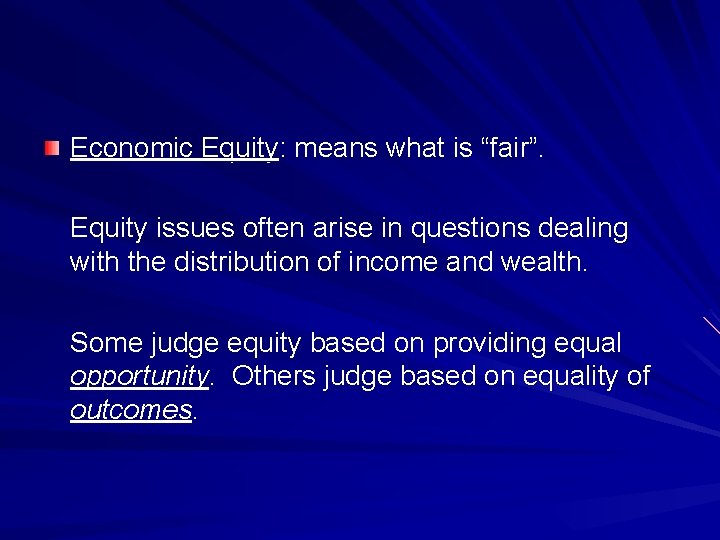 Economic Equity: means what is “fair”.

Equity issues often arise in questions dealing with the distribution of income and wealth.

Some judge equity based on providing equal opportunity. Others judge based on equality of outcomes.